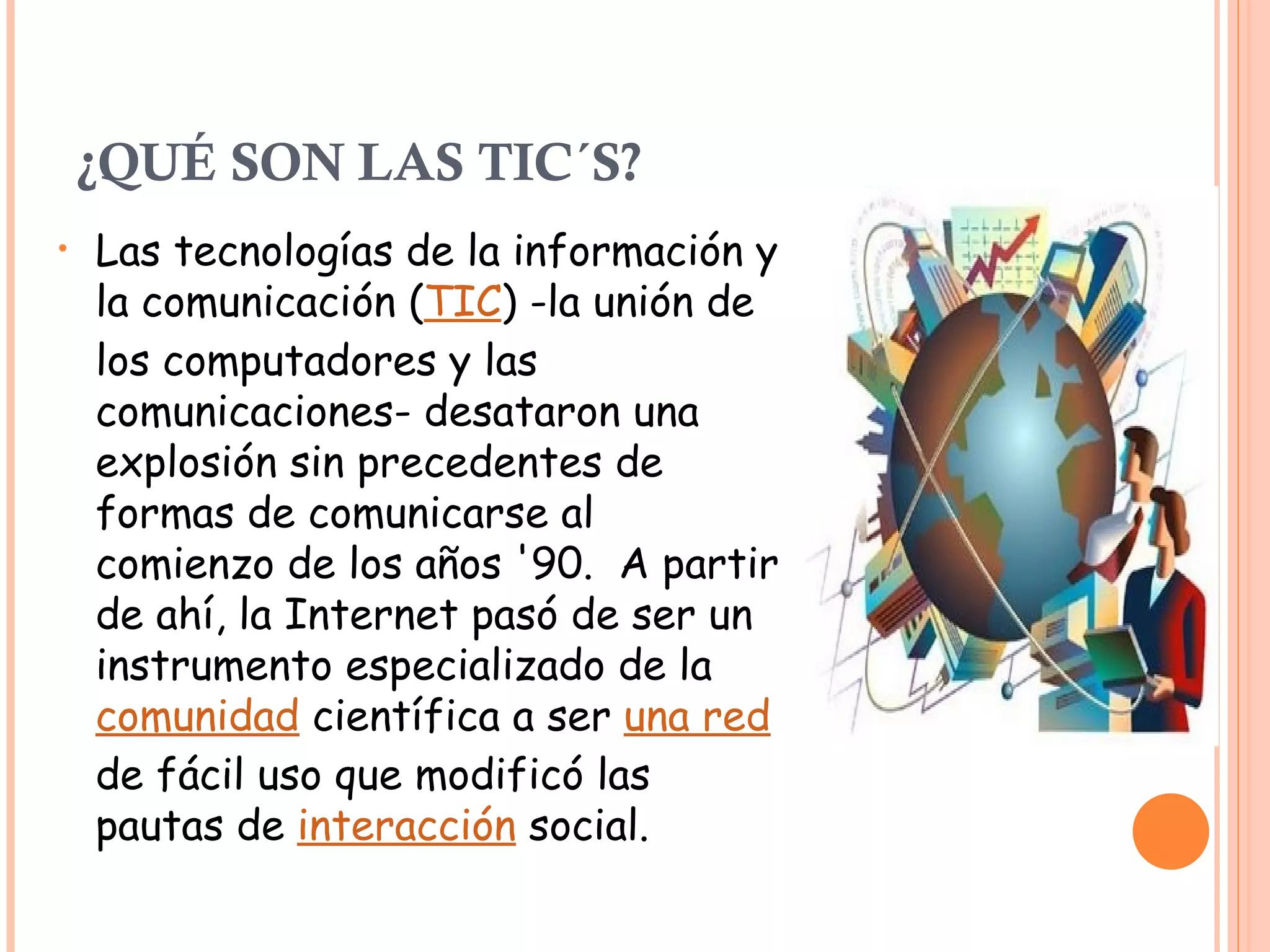 ¿QUÉ SON LAS TIC´S?

• Las tecnologías de la información y la comunicación (TIC) -la unión de los computadores y las comunicaciones- desataron una explosión sin precedentes de formas de comunicarse al comienzo de los años '90. A partir de ahí, la Internet pasó de ser un instrumento especializado de la comunidad científica a ser una red de fácil uso que modificó las pautas de interacción social.